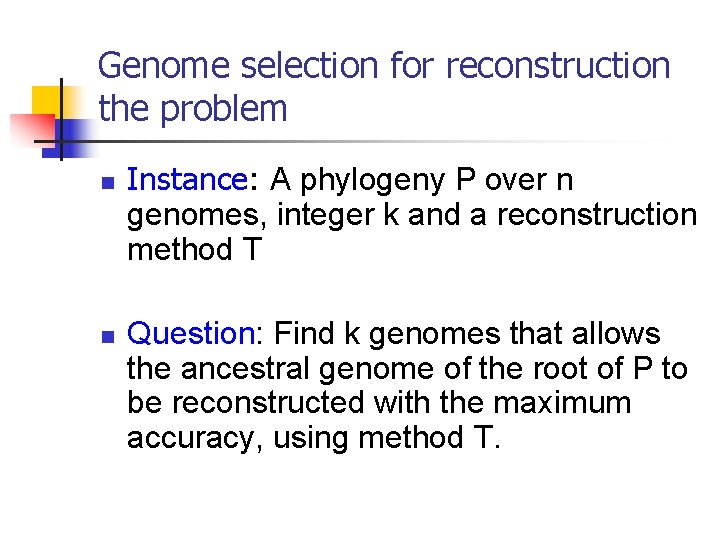 Genome selection for reconstruction the problem

Instance: A phylogeny P over n genomes, integer k and a reconstruction method T

Question: Find k genomes that allows the ancestral genome of the root of P to be reconstructed with the maximum accuracy, using method T.